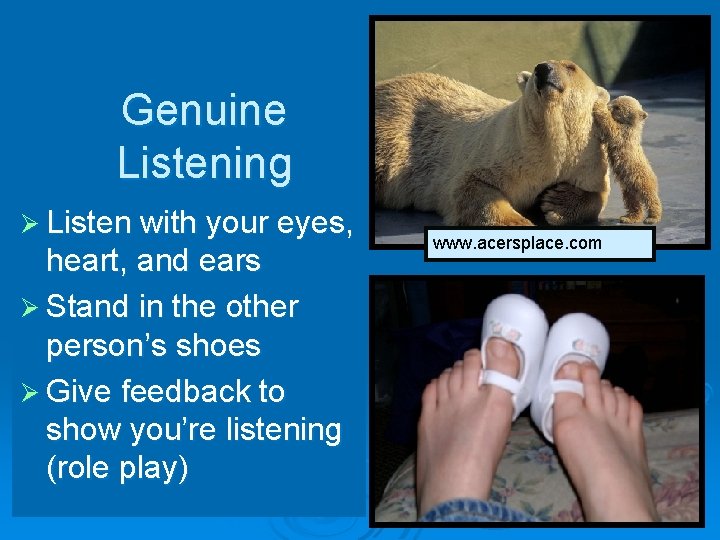 Genuine Listening

➢ Listen with your eyes, heart, and ears
➢ Stand in the other person's shoes
➢ Give feedback to show you're listening (role play)

www.acersplace.com